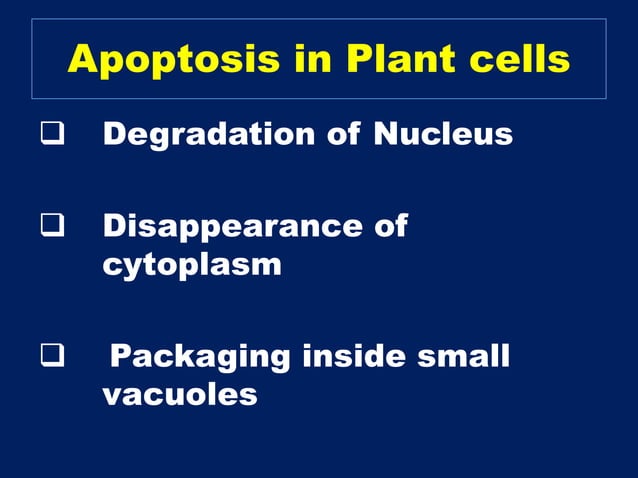 Apoptosis in Plant cells

❑ Degradation of Nucleus

❑ Disappearance of cytoplasm

❑ Packaging inside small vacuoles